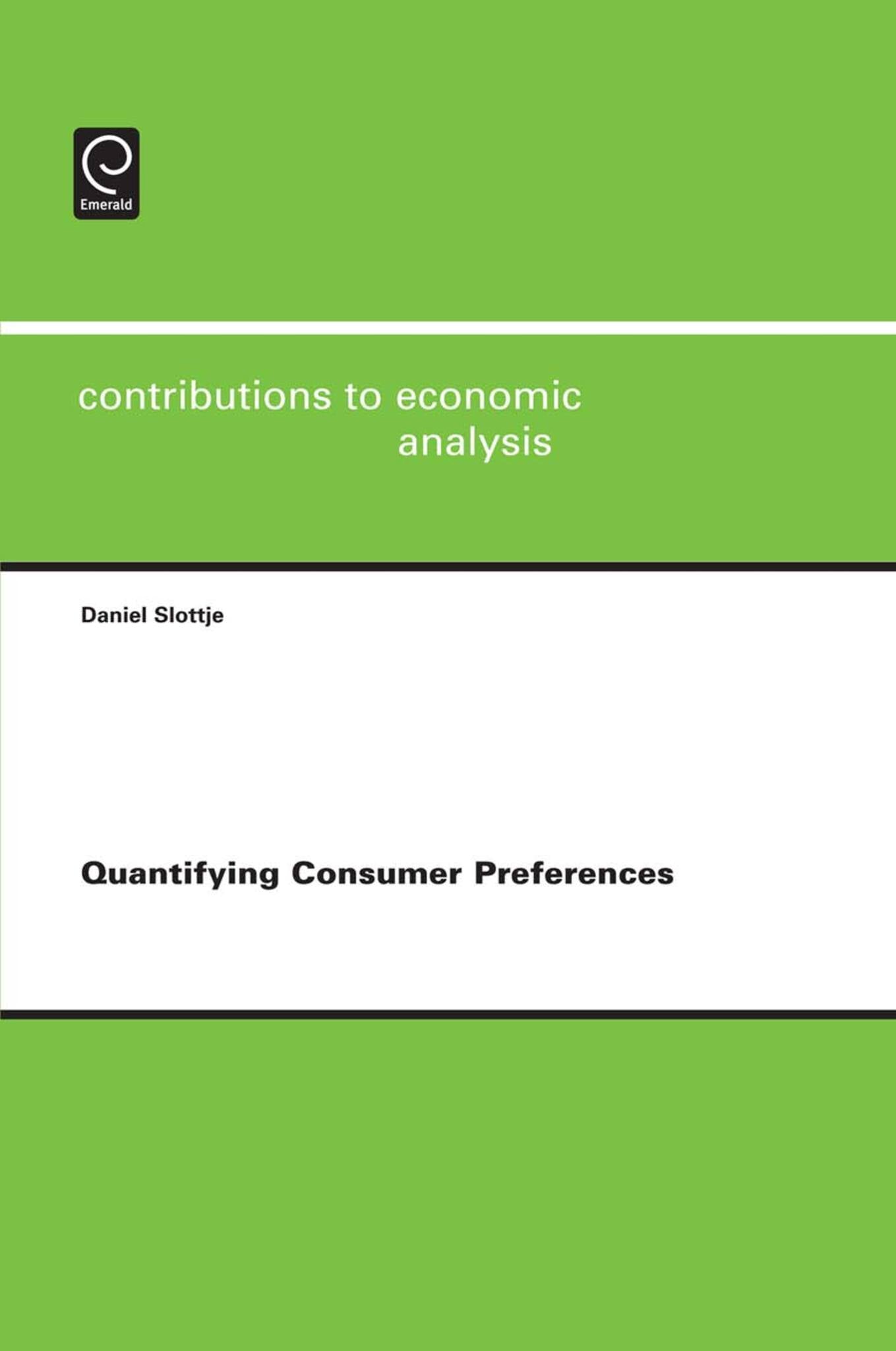 Emerald

contributions to economic analysis

Daniel Slottje

Quantifying Consumer Preferences